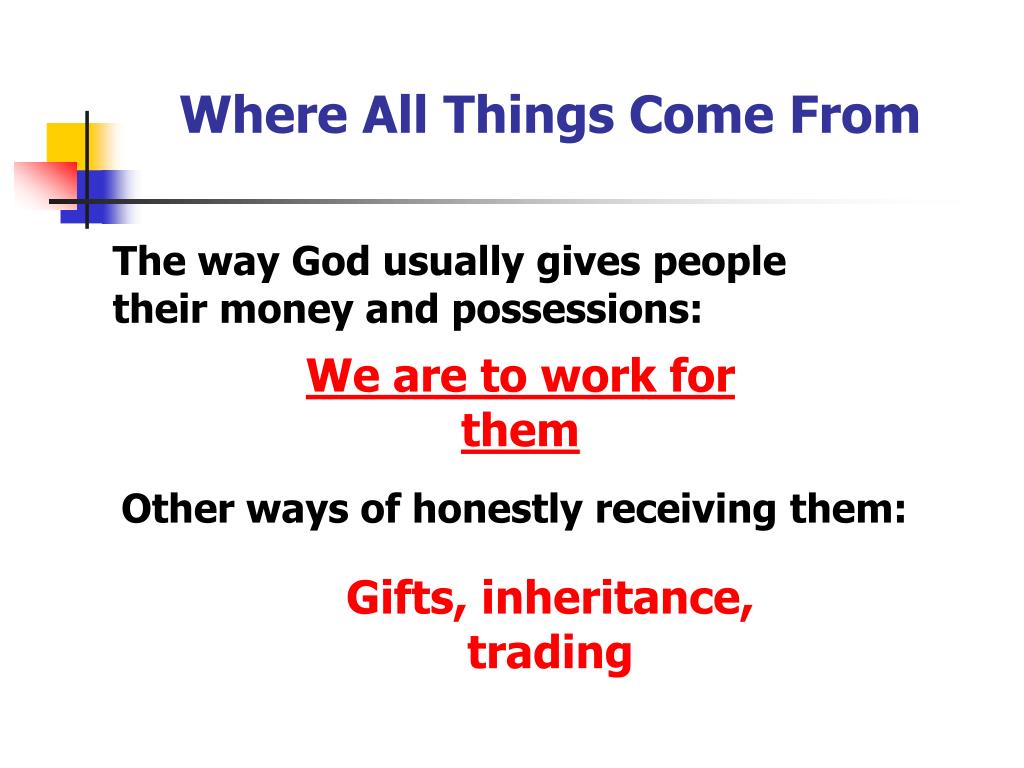 Where All Things Come From

The way God usually gives people their money and possessions:

We are to work for them

Other ways of honestly receiving them:

Gifts, inheritance, trading